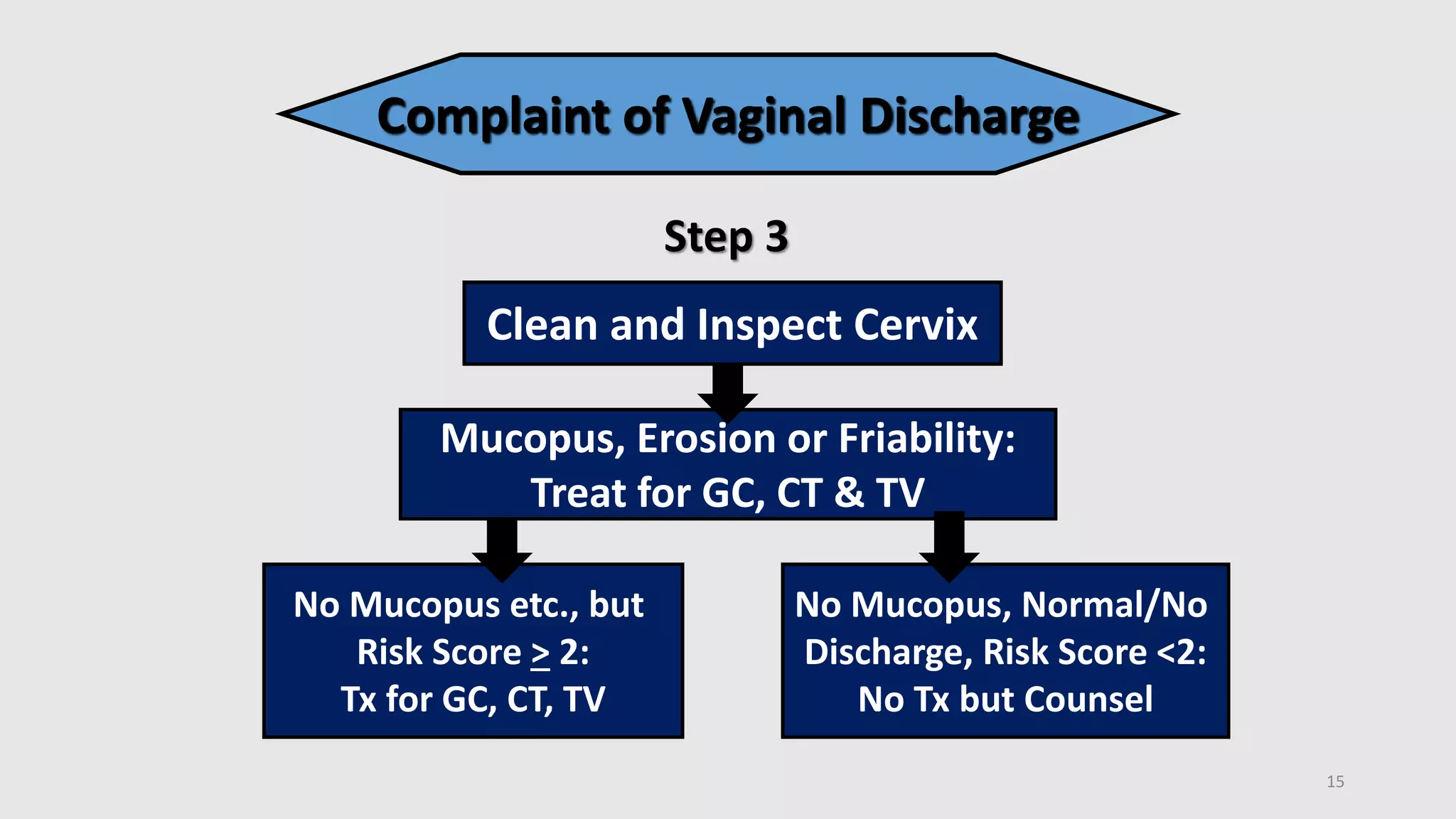 Complaint of Vaginal Discharge

Step 3

Clean and Inspect Cervix

Mucopus, Erosion or Friability:
Treat for GC, CT & TV

No Mucopus etc., but
Risk Score $\geq$ 2:
Tx for GC, CT, TV

No Mucopus, Normal/No
Discharge, Risk Score <2:
No Tx but Counsel

15